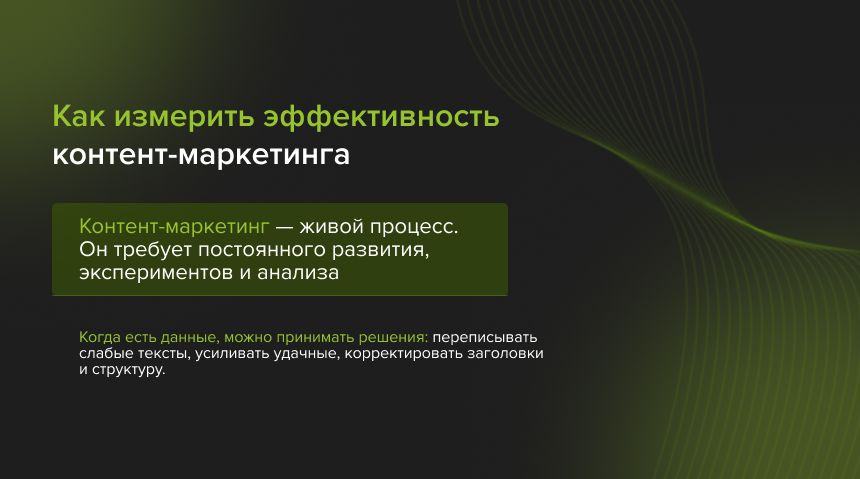 Как измерить эффективность контент-маркетинга

Контент-маркетинг — живой процесс. Он требует постоянного развития, экспериментов и анализа

Когда есть данные, можно принимать решения: переписывать слабые тексты, усиливать удачные, корректировать заголовки и структуру.